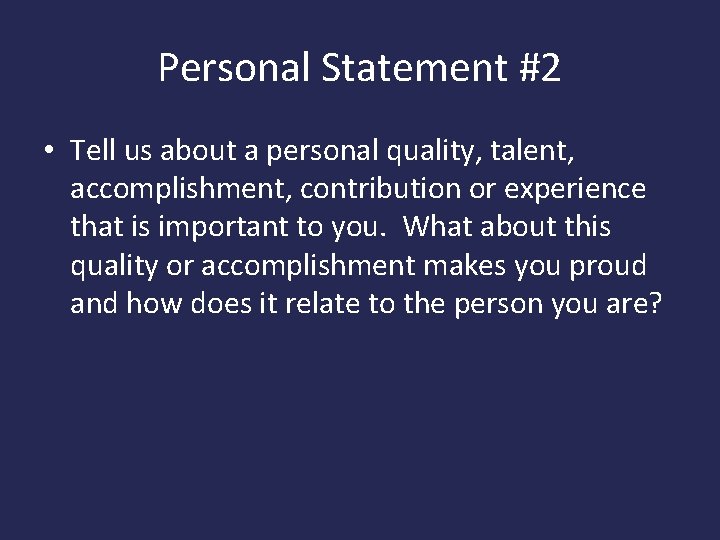 Personal Statement #2

• Tell us about a personal quality, talent, accomplishment, contribution or experience that is important to you. What about this quality or accomplishment makes you proud and how does it relate to the person you are?